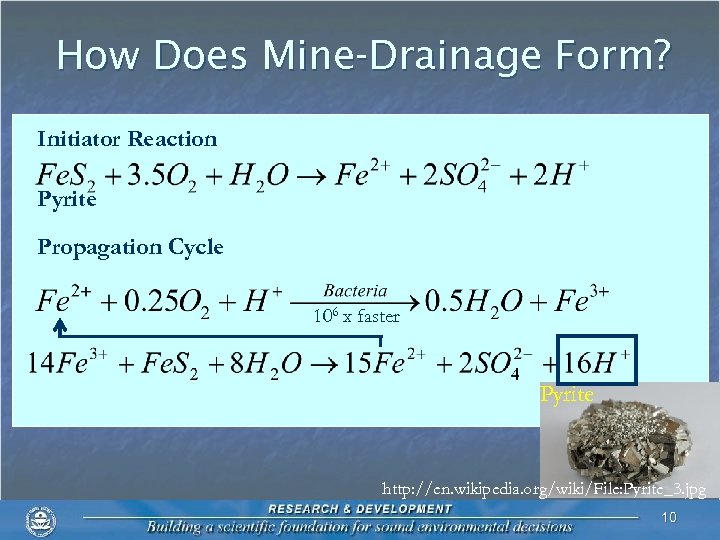 How Does Mine-Drainage Form?

Initiator Reaction

$FeS_2 + 3.5O_2 + H_2O \rightarrow Fe^{2+} + 2SO_4^{2-} + 2H^+$

Pyrite

Propagation Cycle

$Fe^{2+} + 0.25O_2 + H^+ \xrightarrow[10^6 \text{ x faster}]{Bacteria} 0.5H_2O + Fe^{3+}$

$14Fe^{3+} + FeS_2 + 8H_2O \rightarrow 15Fe^{2+} + 2SO_4^{2-} + 16H^+$

Pyrite

http://en.wikipedia.org/wiki/File:Pyrite_3.jpg

RESEARCH & DEVELOPMENT

Building a scientific foundation for sound environmental decisions

10